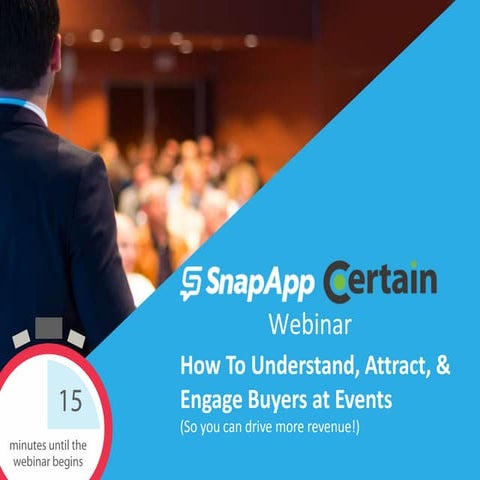 SnapApp Certain
Webinar

How To Understand, Attract, & Engage Buyers at Events
(So you can drive more revenue!)

15
minutes until the webinar begins